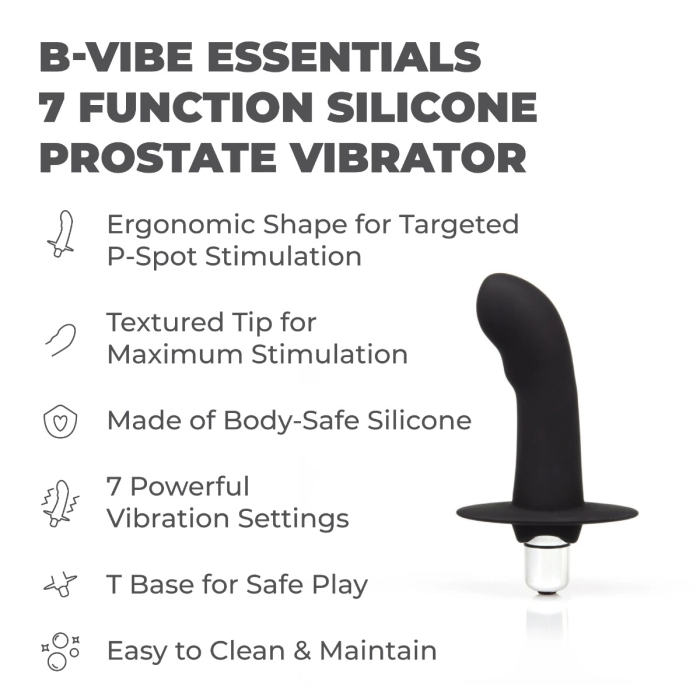 B-VIBE ESSENTIALS 7 FUNCTION SILICONE PROSTATE VIBRATOR

Ergonomic Shape for Targeted P-Spot Stimulation

Textured Tip for Maximum Stimulation

Made of Body-Safe Silicone

7 Powerful Vibration Settings

T Base for Safe Play

Easy to Clean & Maintain